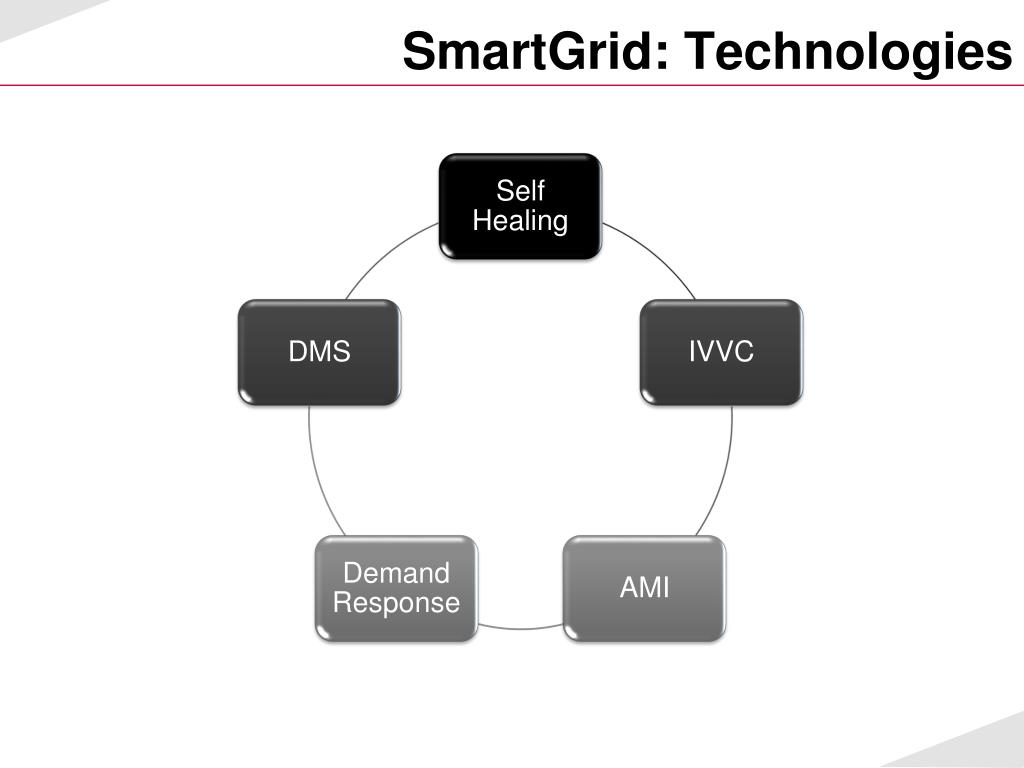 SmartGrid: Technologies

Self Healing

IVVC

AMI

Demand Response

DMS